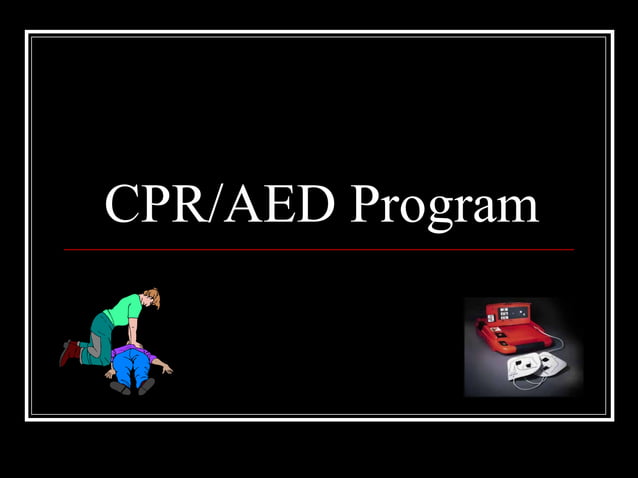 CPR/AED Program